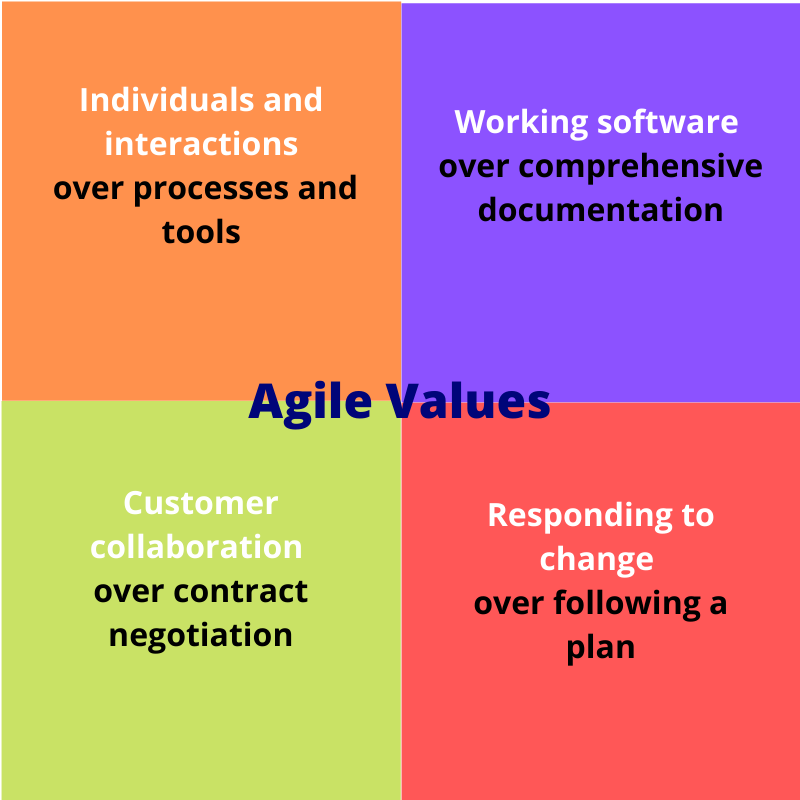 Individuals and interactions
over processes and tools

Working software
over comprehensive documentation

Agile Values

Customer collaboration
over contract negotiation

Responding to change
over following a plan